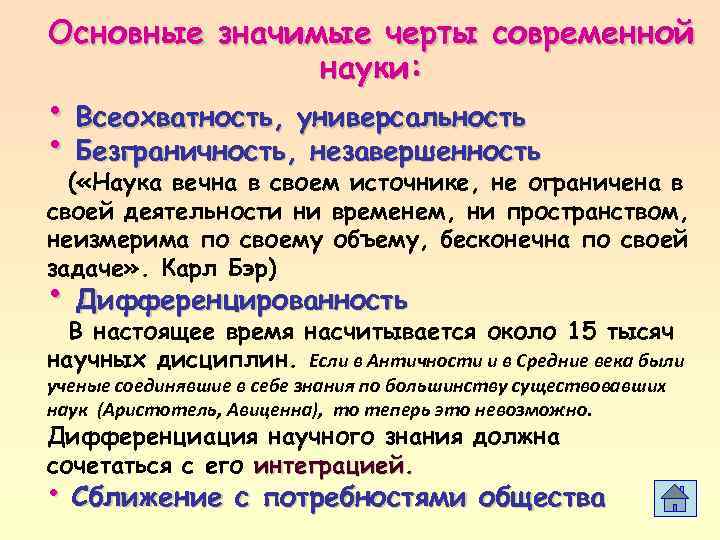 Основные значимые черты современной науки:

• Всеохватность, универсальность
• Безграничность, незавершенность
(«Наука вечна в своем источнике, не ограничена в своей деятельности ни временем, ни пространством, неизмерима по своему объему, бесконечна по своей задаче». Карл Бэр)
• Дифференцированность
В настоящее время насчитывается около 15 тысяч научных дисциплин. Если в Античности и в Средние века были ученые соединявшие в себе знания по большинству существовавших наук (Аристотель, Авиценна), то теперь это невозможно.
Дифференциация научного знания должна сочетаться с его интеграцией.
• Сближение с потребностями общества